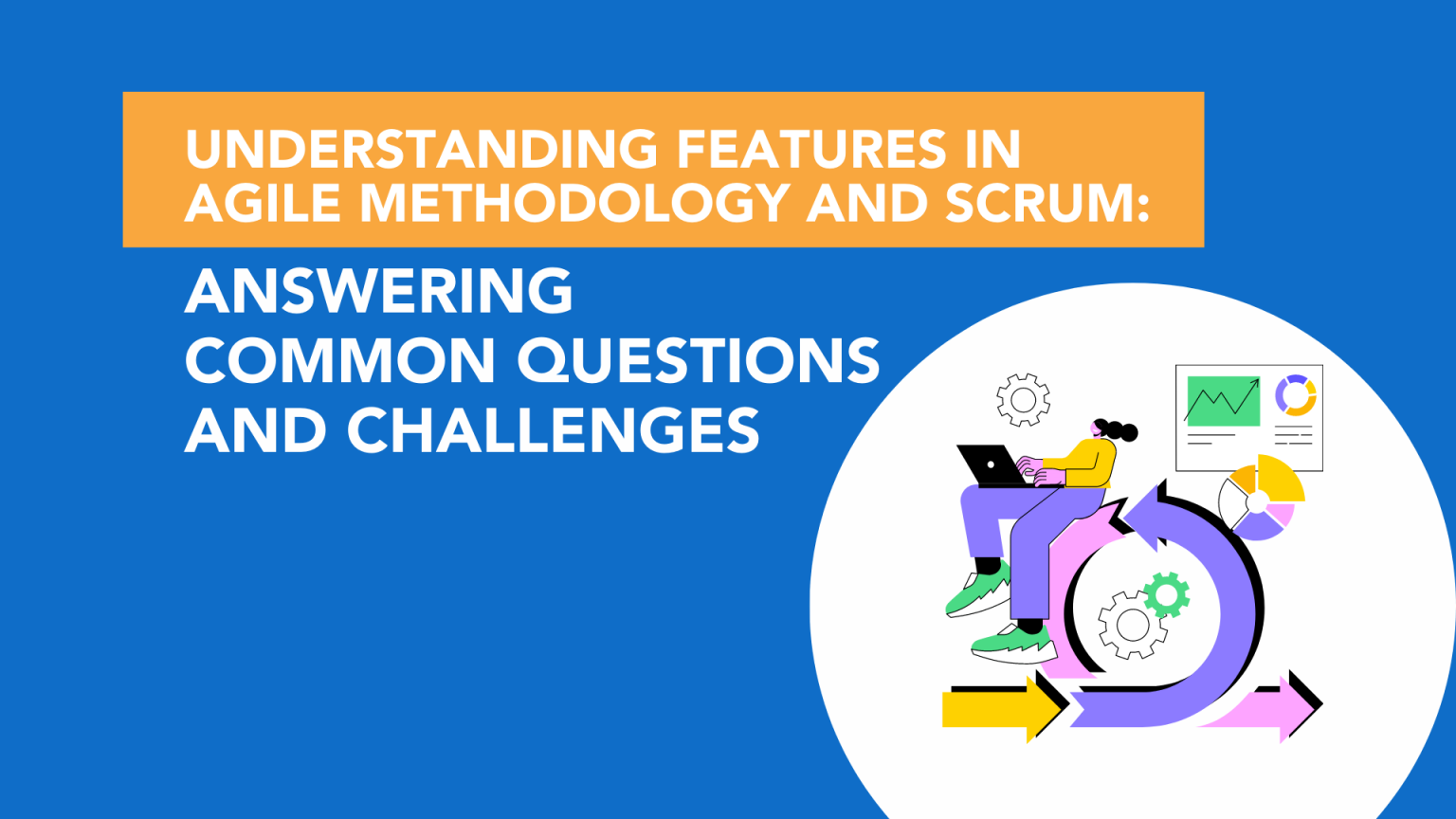 UNDERSTANDING FEATURES IN AGILE METHODOLOGY AND SCRUM:

ANSWERING COMMON QUESTIONS AND CHALLENGES